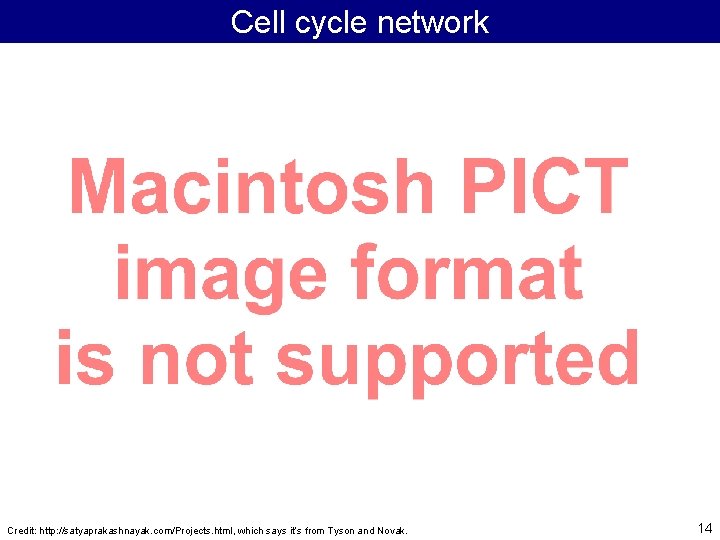 Cell cycle network

Macintosh PICT image format is not supported

Credit: http://satyaprakashnayak.com/Projects.html, which says it's from Tyson and Novak.

14